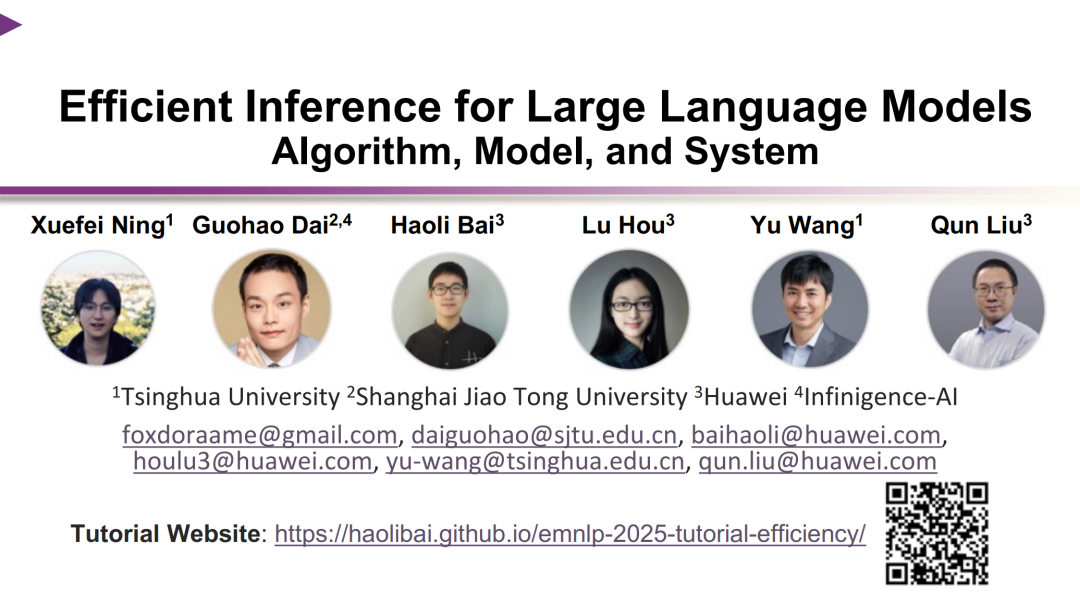 Efficient Inference for Large Language Models
Algorithm, Model, and System

Xuefei Ning$^1$ Guohao Dai$^{2,4}$ Haoli Bai$^3$ Lu Hou$^3$ Yu Wang$^1$ Qun Liu$^3$

$^1$Tsinghua University $^2$Shanghai Jiao Tong University $^3$Huawei $^4$Infinigence-AI

foxdoraame@gmail.com, daiguohao@sjtu.edu.cn, baihaoli@huawei.com, houlu3@huawei.com, yu-wang@tsinghua.edu.cn, qun.liu@huawei.com

Tutorial Website: https://haolibai.github.io/emnlp-2025-tutorial-efficiency/